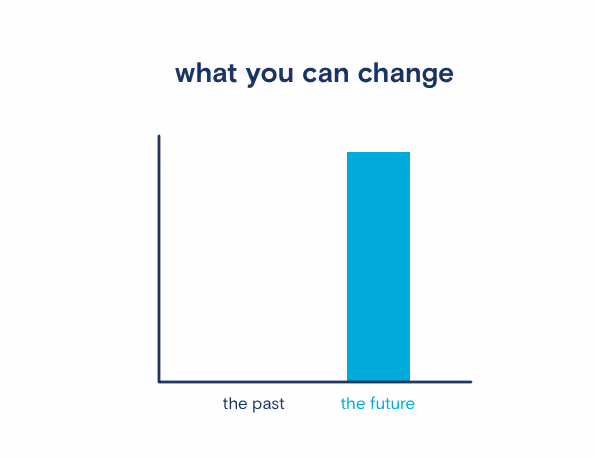 what you can change

the past

the future